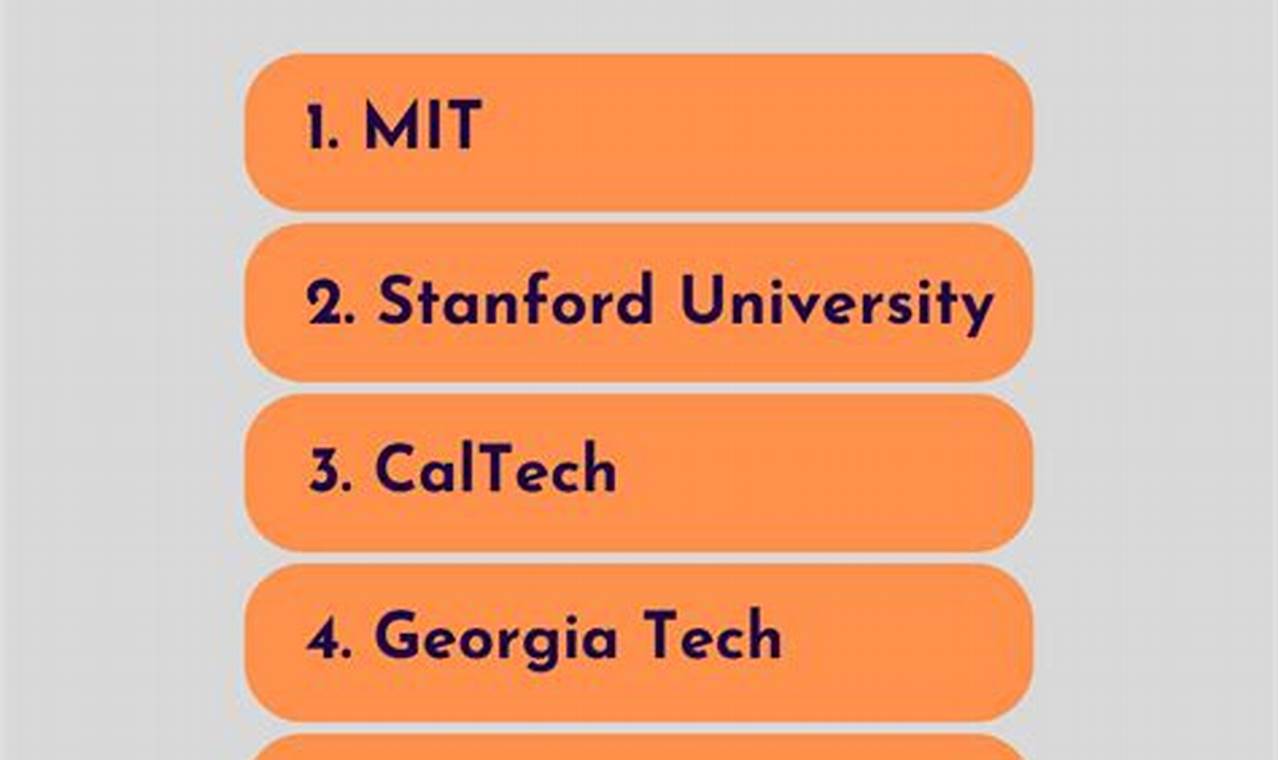 1. MIT

2. Stanford University

3. CalTech

4. Georgia Tech